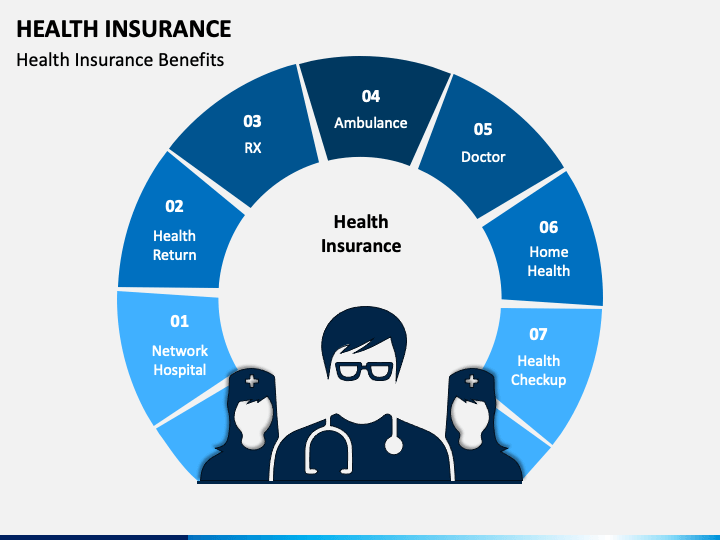 HEALTH INSURANCE
Health Insurance Benefits

01
Network Hospital

02
Health Return

03
RX

04
Ambulance

05
Doctor

06
Home Health

07
Health Checkup

Health Insurance